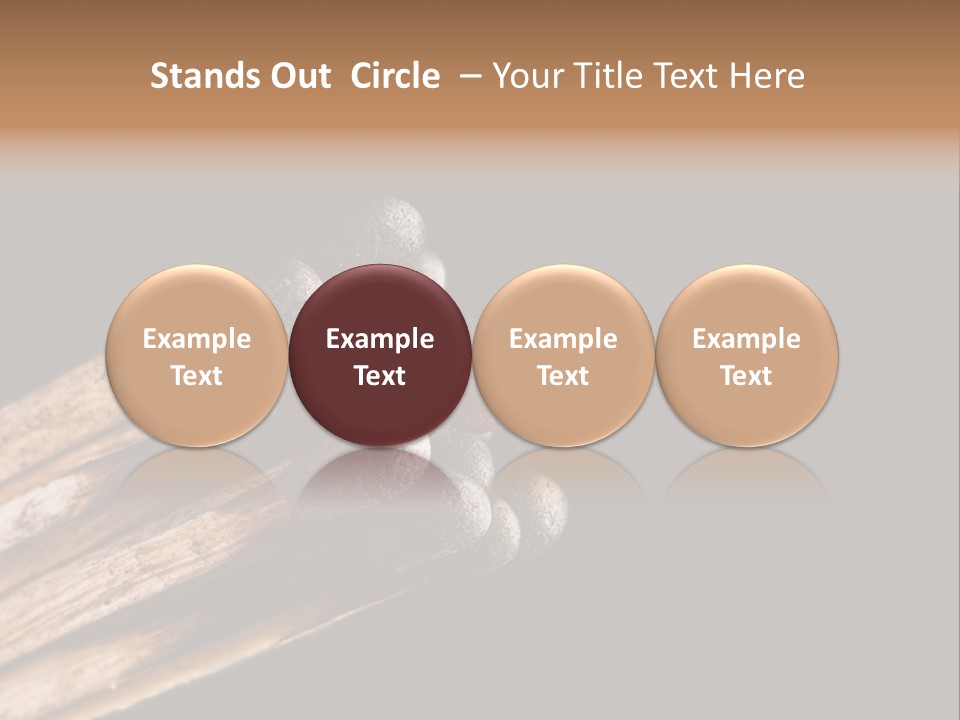 Stands Out Circle – Your Title Text Here

Example Text

Example Text

Example Text

Example Text